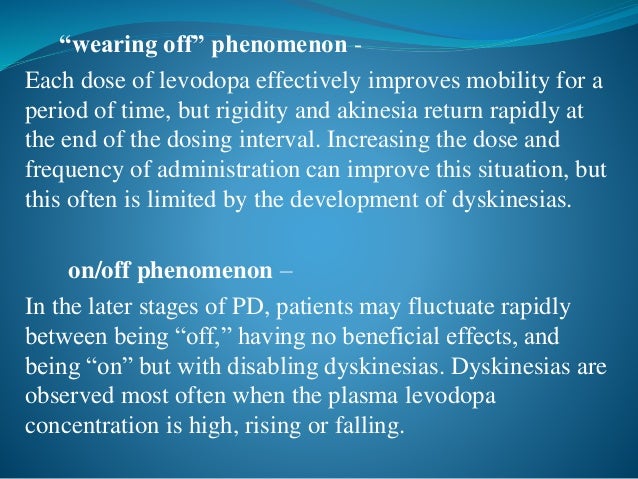 “wearing off” phenomenon -
Each dose of levodopa effectively improves mobility for a period of time, but rigidity and akinesia return rapidly at the end of the dosing interval. Increasing the dose and frequency of administration can improve this situation, but this often is limited by the development of dyskinesias.

on/off phenomenon –
In the later stages of PD, patients may fluctuate rapidly between being “off,” having no beneficial effects, and being “on” but with disabling dyskinesias. Dyskinesias are observed most often when the plasma levodopa concentration is high, rising or falling.